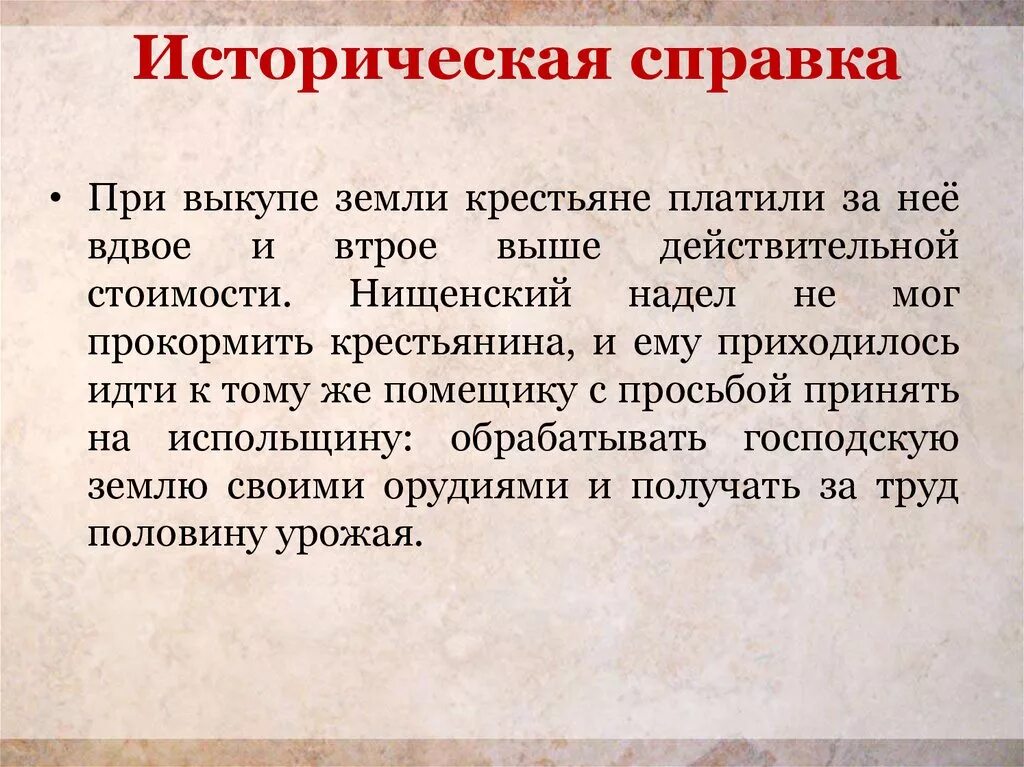 Историческая справка

• При выкупе земли крестьяне платили за неё вдвое и втрое выше действительной стоимости. Нищенский надел не мог прокормить крестьянина, и ему приходилось идти к тому же помещику с просьбой принять на испольщину: обрабатывать господскую землю своими орудиями и получать за труд половину урожая.